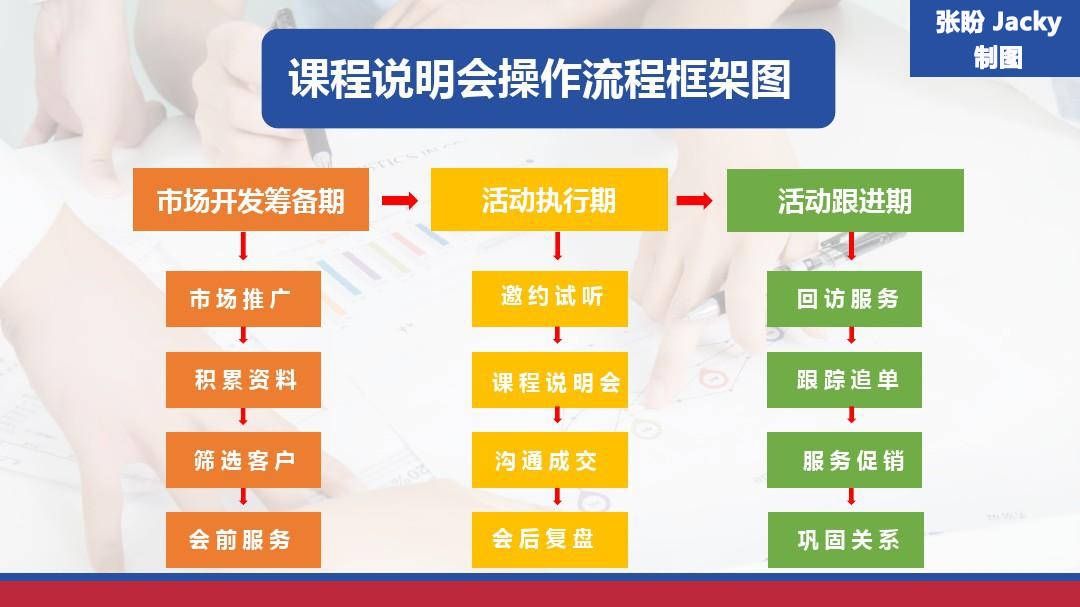 张盼 Jacky
制图

课程说明会操作流程框架图

市场开发筹备期

市场推广

积累资料

筛选客户

会前服务

活动执行期

邀约试听

课程说明会

沟通成交

会后复盘

活动跟进期

回访服务

跟踪追单

服务促销

巩固关系